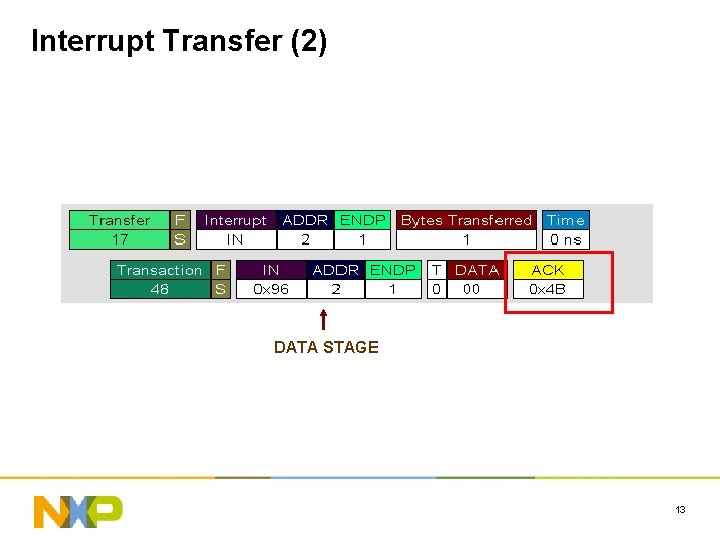 Interrupt Transfer (2)

| Transfer | F | Interrupt | ADDR | ENDP | Bytes Transferred | Time |
|---|---|---|---|---|---|---|
| 17 | S | IN | 2 | 1 | 1 | 0 ns |

| Transaction | F | IN | ADDR | ENDP | T | DATA | ACK |
|---|---|---|---|---|---|---|---|
| 48 | S | 0x96 | 2 | 1 | 0 | 00 | 0x4B |

DATA STAGE

NXP

13